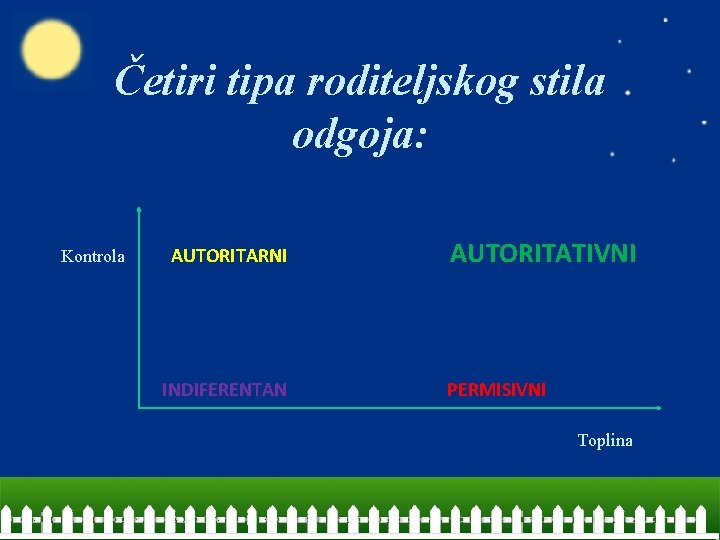 Četiri tipa roditeljskog stila odgoja:

Kontrola

AUTORITARNI

AUTORITATIVNI

INDIFERENTAN

PERMISIVNI

Toplina